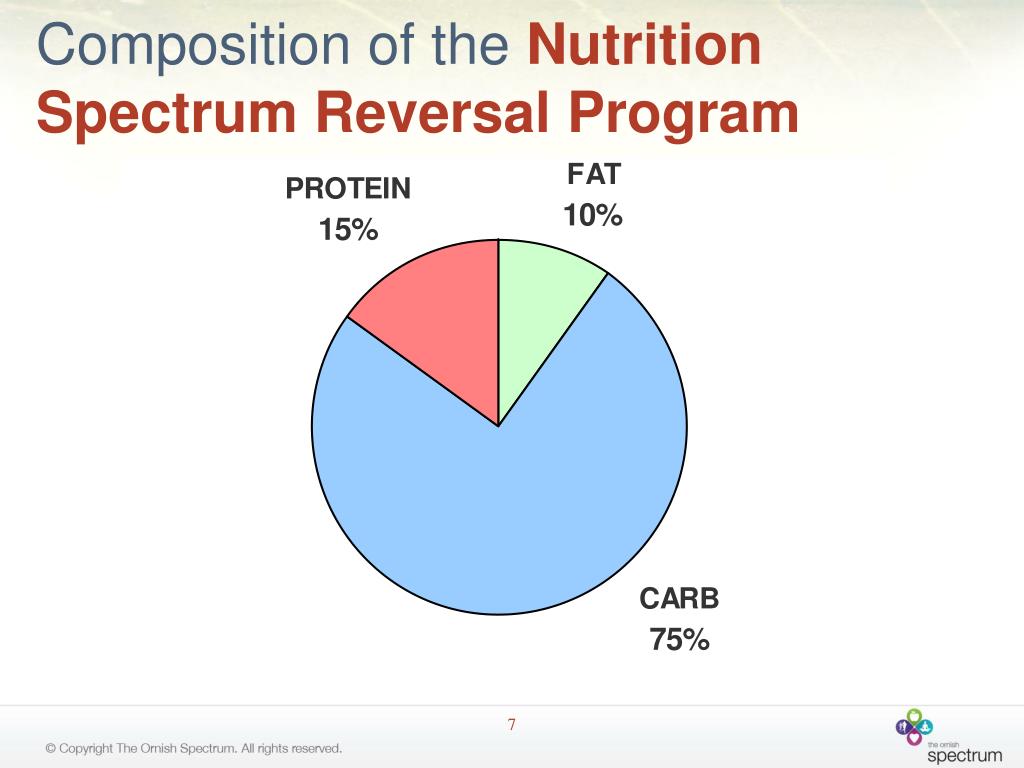 Composition of the Nutrition Spectrum Reversal Program

PROTEIN
15%

FAT
10%

CARB
75%

7

© Copyright The Ornish Spectrum. All rights reserved.

the ornish
spectrum